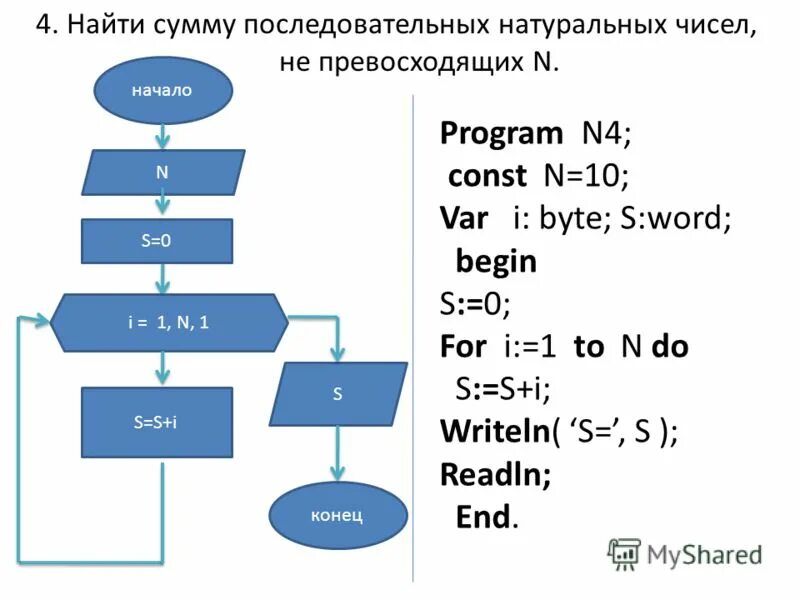 4. Найти сумму последовательных натуральных чисел, не превосходящих N.

начало

N

S=0

i = 1, N, 1

S=S+i

S

конец

Program N4;
const N=10;
Var i: byte; S:word;
begin
S:=0;
For i:=1 to N do
S:=S+i;
Writeln( ‘S=’, S );
Readln;
End.

MyShared